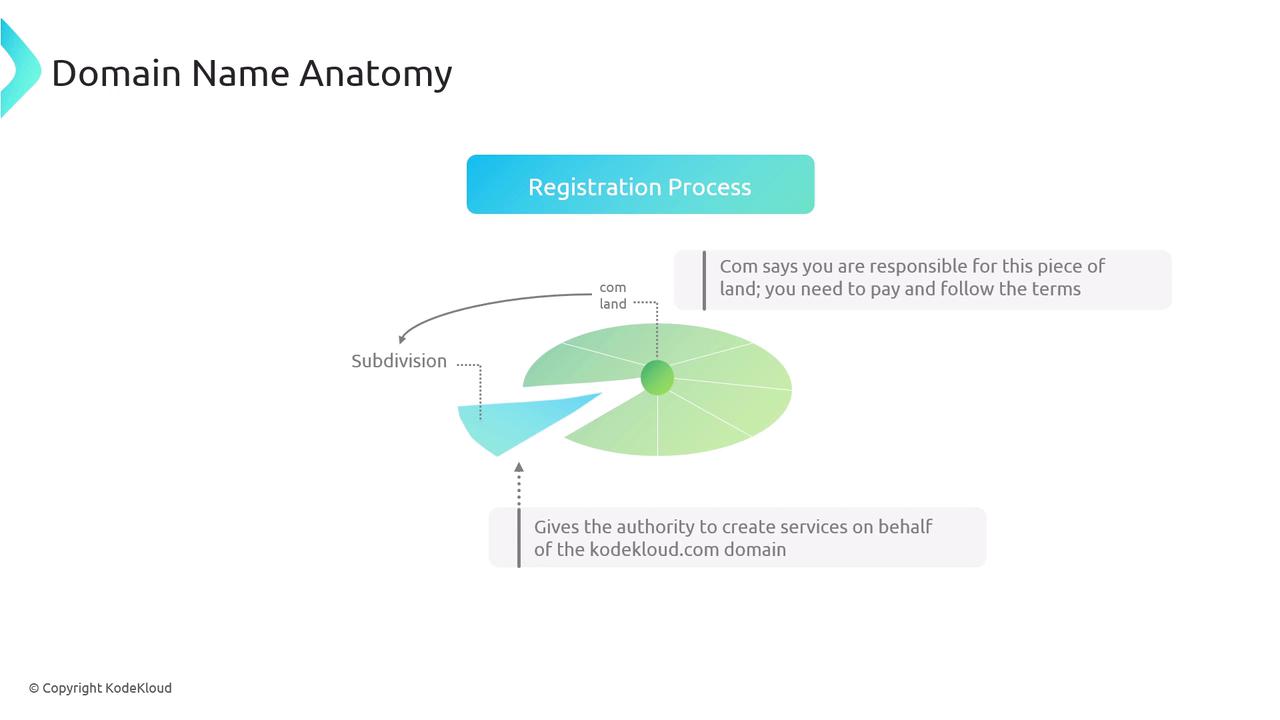 Domain Name Anatomy

Registration Process

Com says you are responsible for this piece of land; you need to pay and follow the terms

com
land

Subdivision

Gives the authority to create services on behalf of the kodekloud.com domain

© Copyright KodeKloud